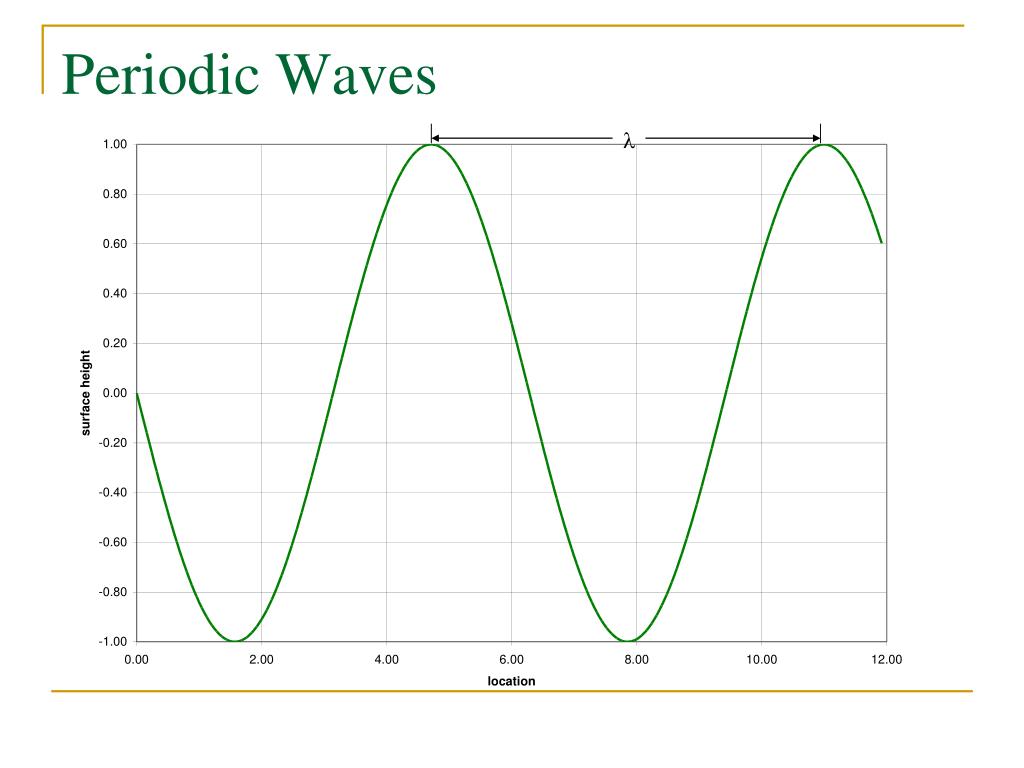 Periodic Waves

$\lambda$

1.00
0.80
0.60
0.40
0.20
0.00
-0.20
-0.40
-0.60
-0.80
-1.00

surface height

0.00 2.00 4.00 6.00 8.00 10.00 12.00

location